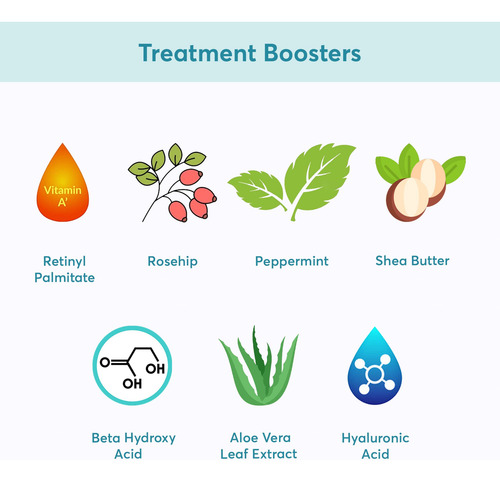 Treatment Boosters

Vitamin A'

Retinyl Palmitate

Rosehip

Peppermint

Shea Butter

O OH OH

Beta Hydroxy Acid

Aloe Vera Leaf Extract

Hyaluronic Acid